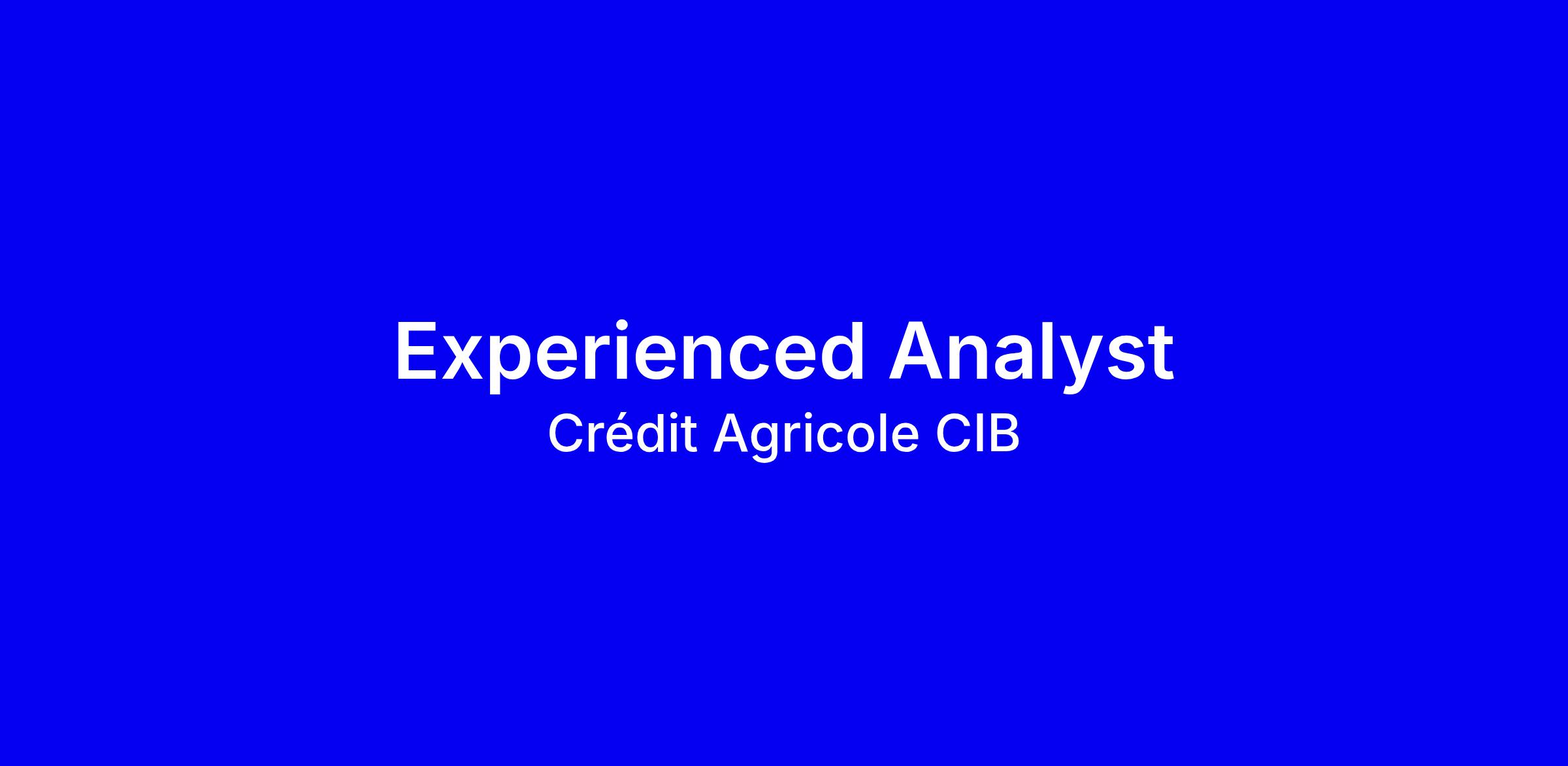 Experienced Analyst
Crédit Agricole CIB